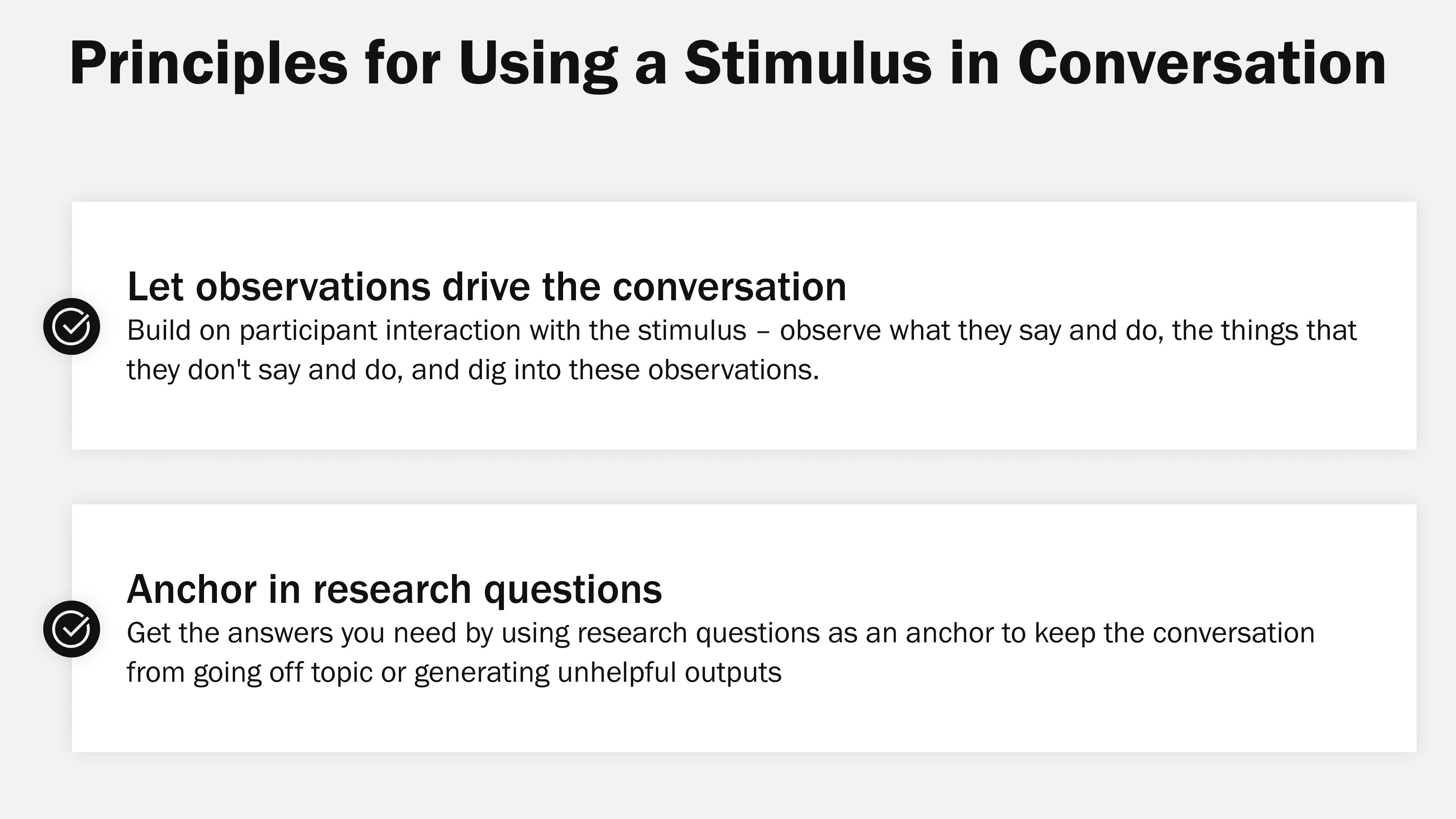 Principles for Using a Stimulus in Conversation

Let observations drive the conversation
Build on participant interaction with the stimulus – observe what they say and do, the things that they don't say and do, and dig into these observations.

Anchor in research questions
Get the answers you need by using research questions as an anchor to keep the conversation from going off topic or generating unhelpful outputs